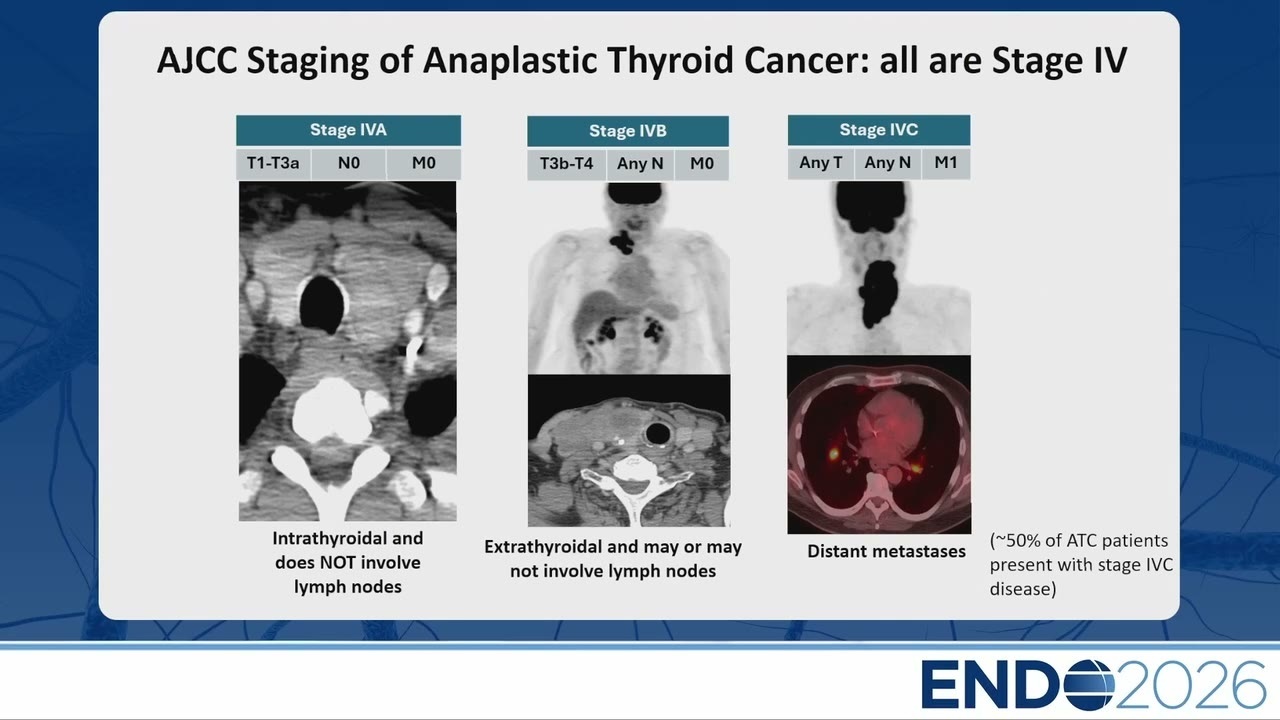 AJCC Staging of Anaplastic Thyroid Cancer: all are Stage IV

| Stage IVA | | |
|---|---|---|
| T1-T3a | N0 | M0 |

Intrathyroidal and does NOT involve lymph nodes

| Stage IVB | | |
|---|---|---|
| T3b-T4 | Any N | M0 |

Extrathyroidal and may or may not involve lymph nodes

| Stage IVC | | |
|---|---|---|
| Any T | Any N | M1 |

Distant metastases

(~50% of ATC patients present with stage IVC disease)

ENDO2026